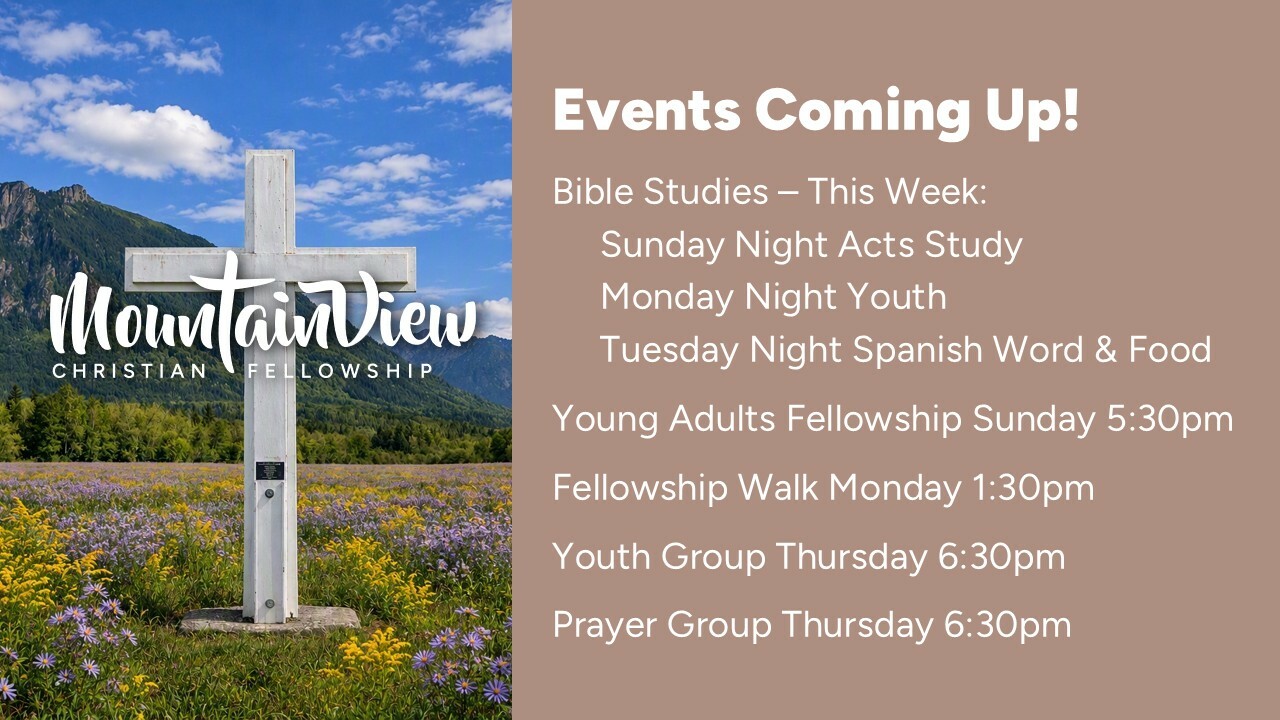 MountainView
CHRISTIAN FELLOWSHIP

Events Coming Up!

Bible Studies – This Week:
Sunday Night Acts Study
Monday Night Youth
Tuesday Night Spanish Word & Food

Young Adults Fellowship Sunday 5:30pm

Fellowship Walk Monday 1:30pm

Youth Group Thursday 6:30pm

Prayer Group Thursday 6:30pm